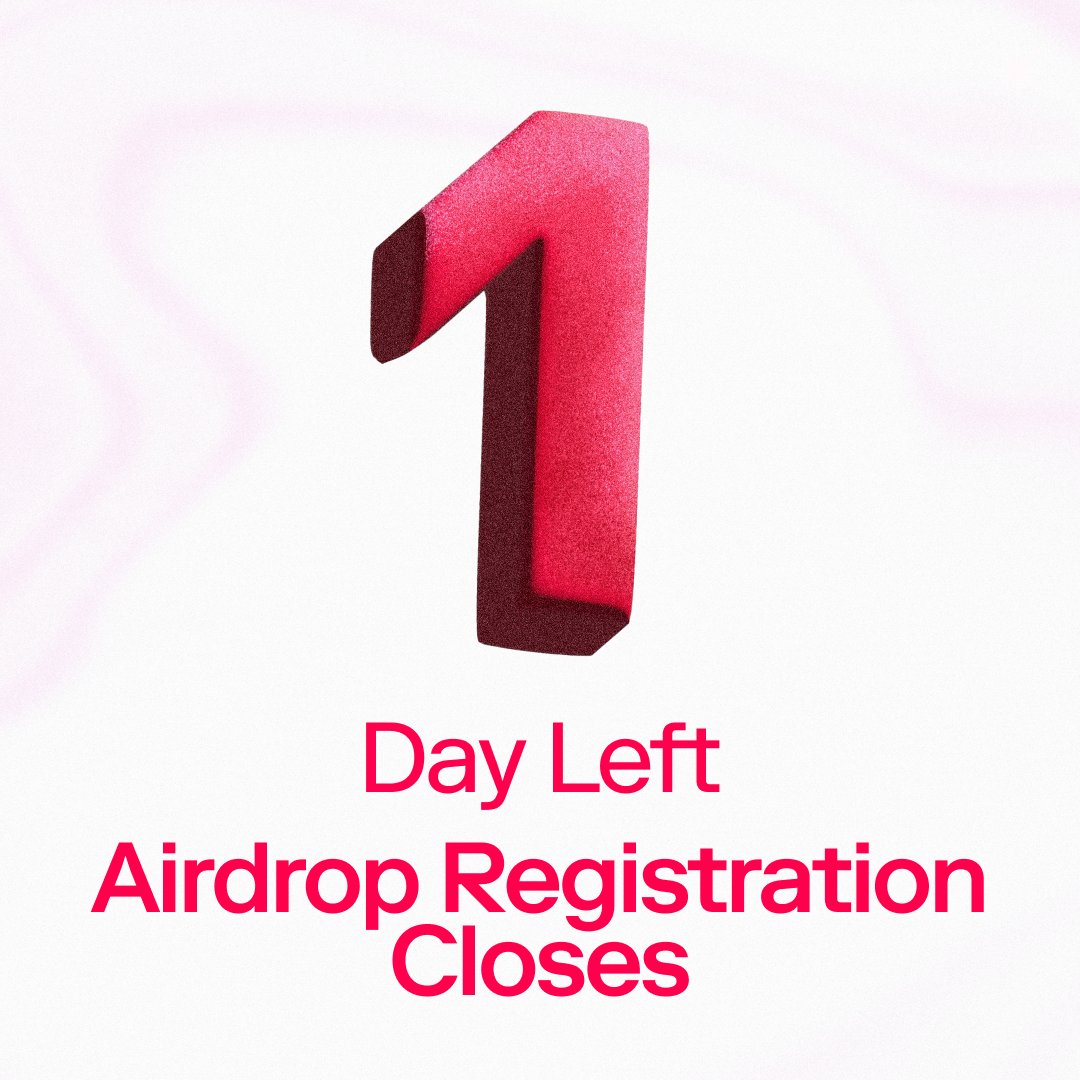 1

Day Left

Airdrop Registration Closes